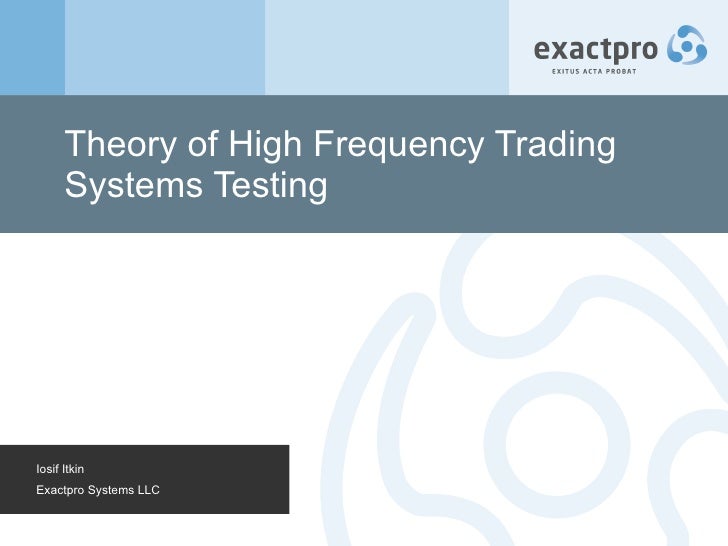 exactpro
EXITUS ACTA PROBAT

Theory of High Frequency Trading Systems Testing

Iosif Itkin
Exactpro Systems LLC